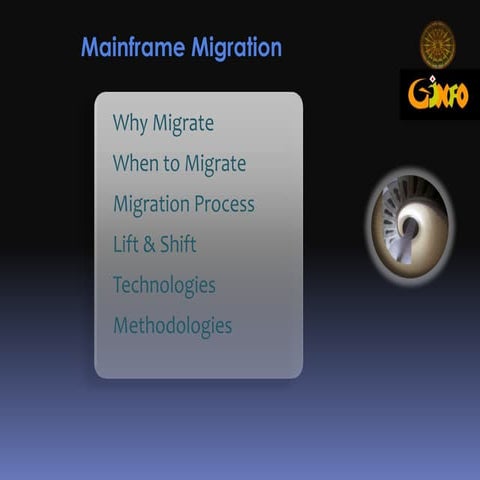 Mainframe Migration

GINFO

Why Migrate

When to Migrate

Migration Process

Lift & Shift

Technologies

Methodologies